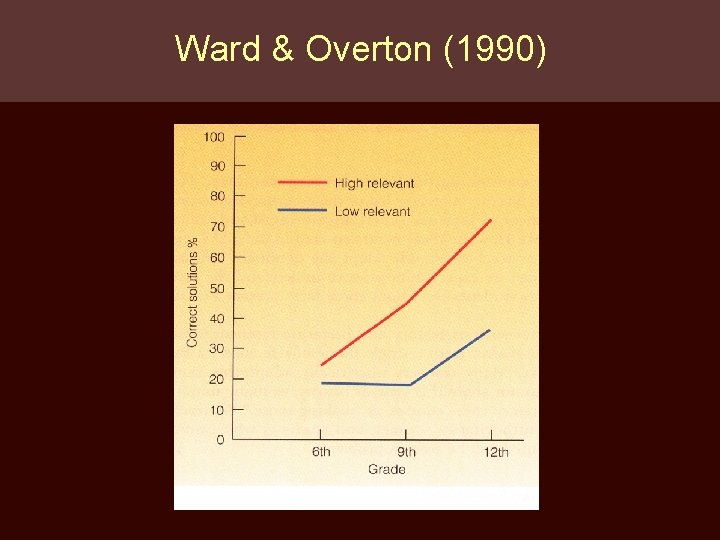 Ward & Overton (1990)

100
90
80
70
60
50
40
30
20
10
0

Correct solutions %

High relevant
Low relevant

6th
9th
12th
Grade